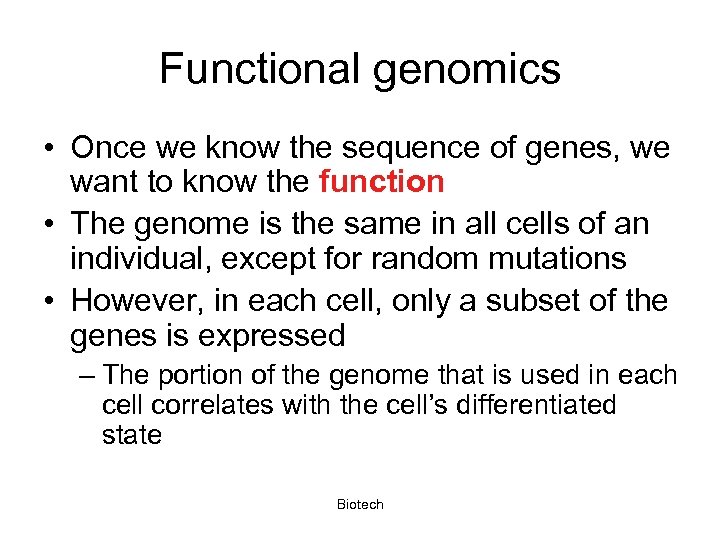 Functional genomics

• Once we know the sequence of genes, we want to know the function

• The genome is the same in all cells of an individual, except for random mutations

• However, in each cell, only a subset of the genes is expressed

– The portion of the genome that is used in each cell correlates with the cell's differentiated state

Biotech